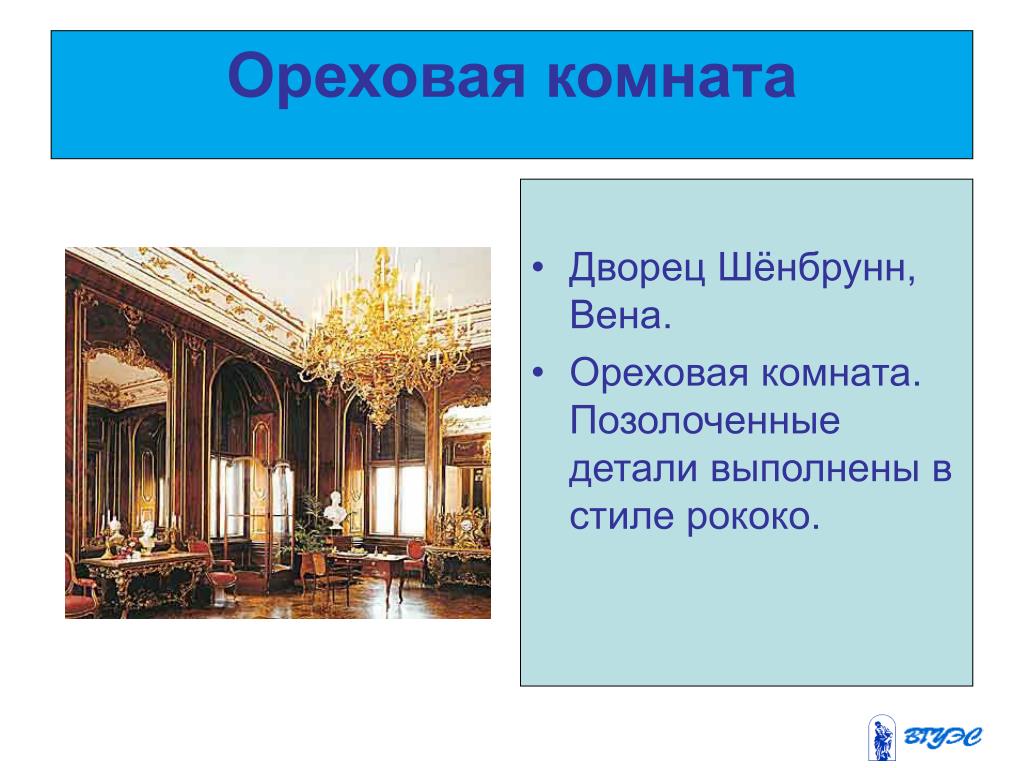 Ореховая комната

• Дворец Шёнбрунн, Вена.
• Ореховая комната. Позолоченные детали выполнены в стиле рококо.

ВГУЭС